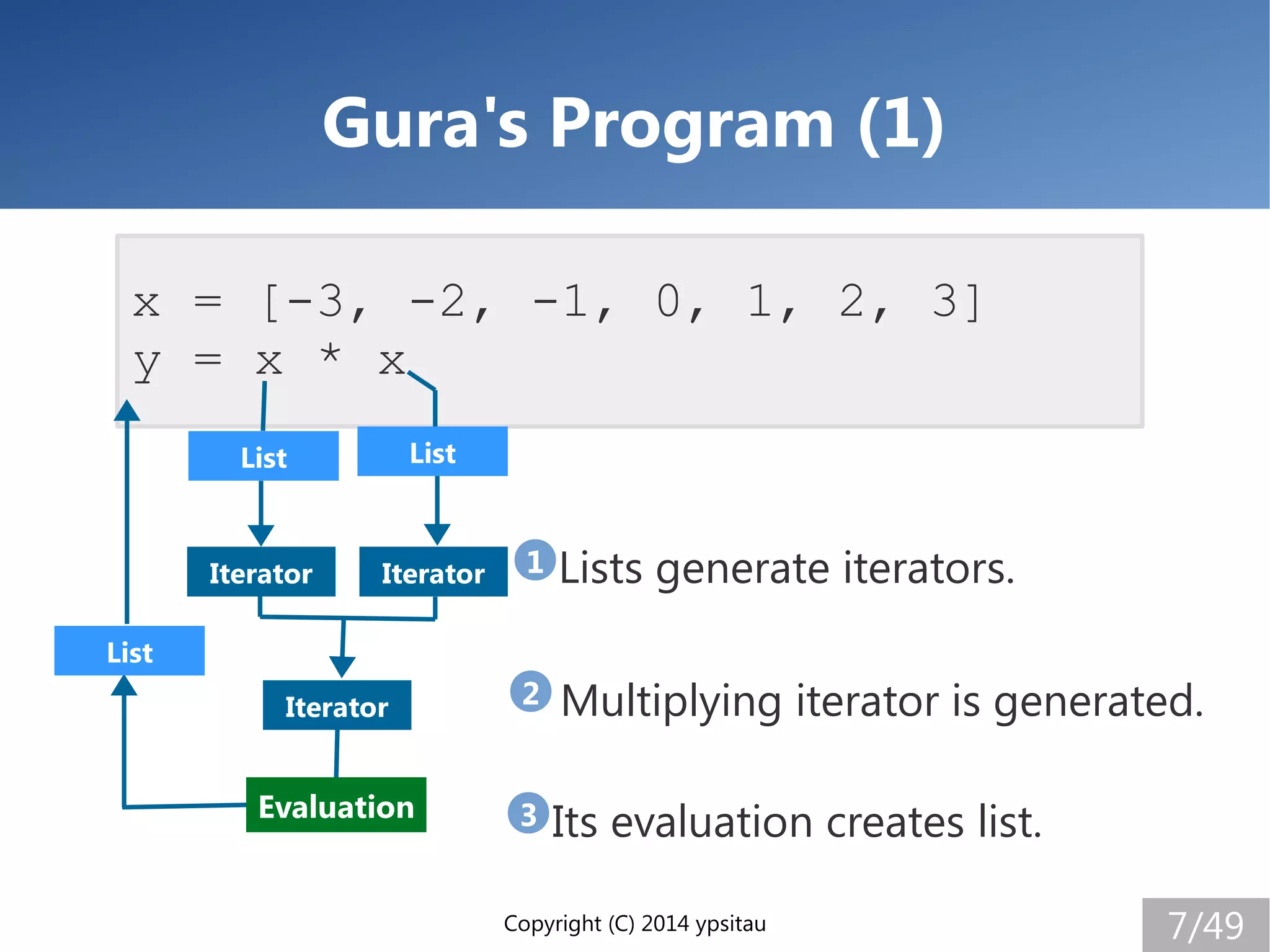 Gura's Program (1)

x = [-3, -2, -1, 0, 1, 2, 3]
y = x * x

List

List

Iterator

Iterator

List

Iterator

Evaluation

1 Lists generate iterators.

2 Multiplying iterator is generated.

3 Its evaluation creates list.

Copyright (C) 2014 ypsitau

7/49